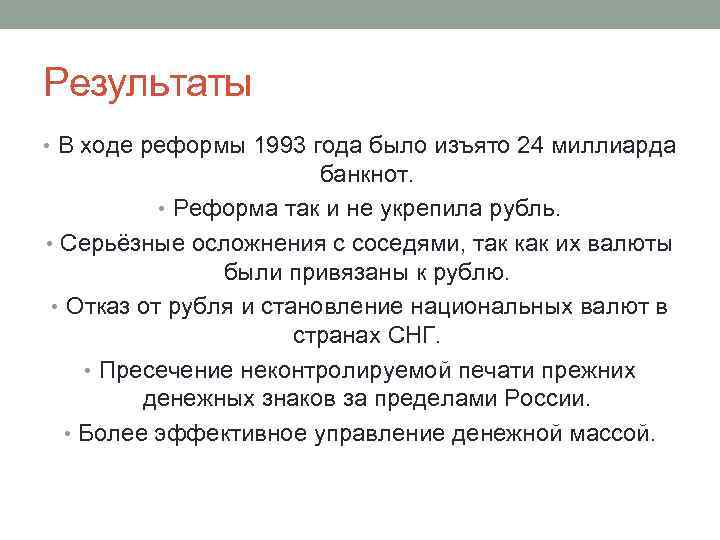 Результаты

• В ходе реформы 1993 года было изъято 24 миллиарда банкнот.

• Реформа так и не укрепила рубль.

• Серьёзные осложнения с соседями, так как их валюты были привязаны к рублю.

• Отказ от рубля и становление национальных валют в странах СНГ.

• Пресечение неконтролируемой печати прежних денежных знаков за пределами России.

• Более эффективное управление денежной массой.